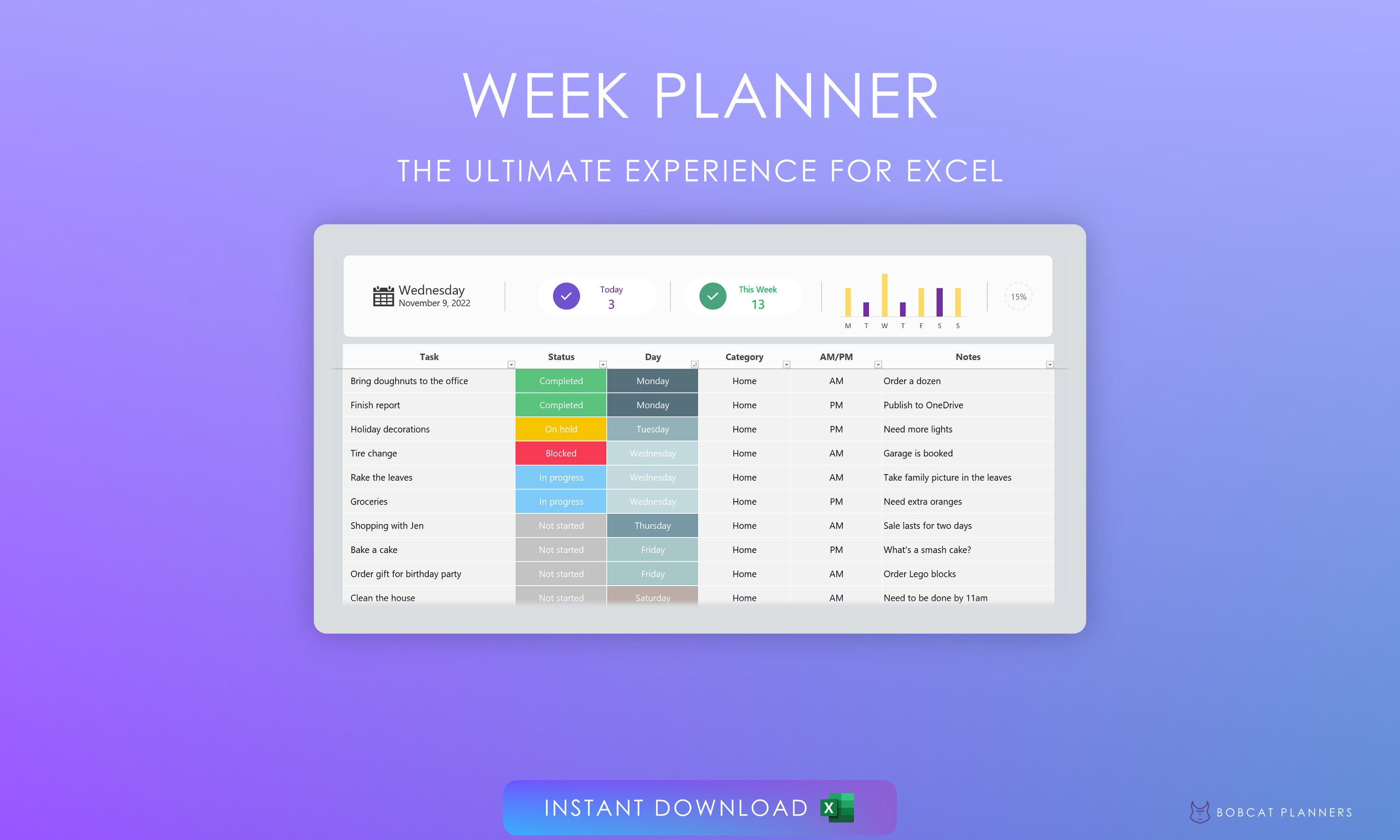 WEEK PLANNER

THE ULTIMATE EXPERIENCE FOR EXCEL

Wednesday
November 9, 2022

Today
3

This Week
13

M T W T F S S

15%

| Task | Status | Day | Category | AM/PM | Notes |
|---|---|---|---|---|---|
| Bring doughnuts to the office | Completed | Monday | Home | AM | Order a dozen |
| Finish report | Completed | Monday | Home | PM | Publish to OneDrive |
| Holiday decorations | On hold | Tuesday | Home | PM | Need more lights |
| Tire change | Blocked | Wednesday | Home | AM | Garage is booked |
| Rake the leaves | In progress | Wednesday | Home | AM | Take family picture in the leaves |
| Groceries | In progress | Wednesday | Home | PM | Need extra oranges |
| Shopping with Jen | Not started | Thursday | Home | AM | Sale lasts for two days |
| Bake a cake | Not started | Friday | Home | PM | What's a smash cake? |
| Order gift for birthday party | Not started | Friday | Home | AM | Order Lego blocks |
| Clean the house | Not started | Saturday | Home | AM | Need to be done by 11am |

INSTANT DOWNLOAD X

BOBCAT PLANNERS